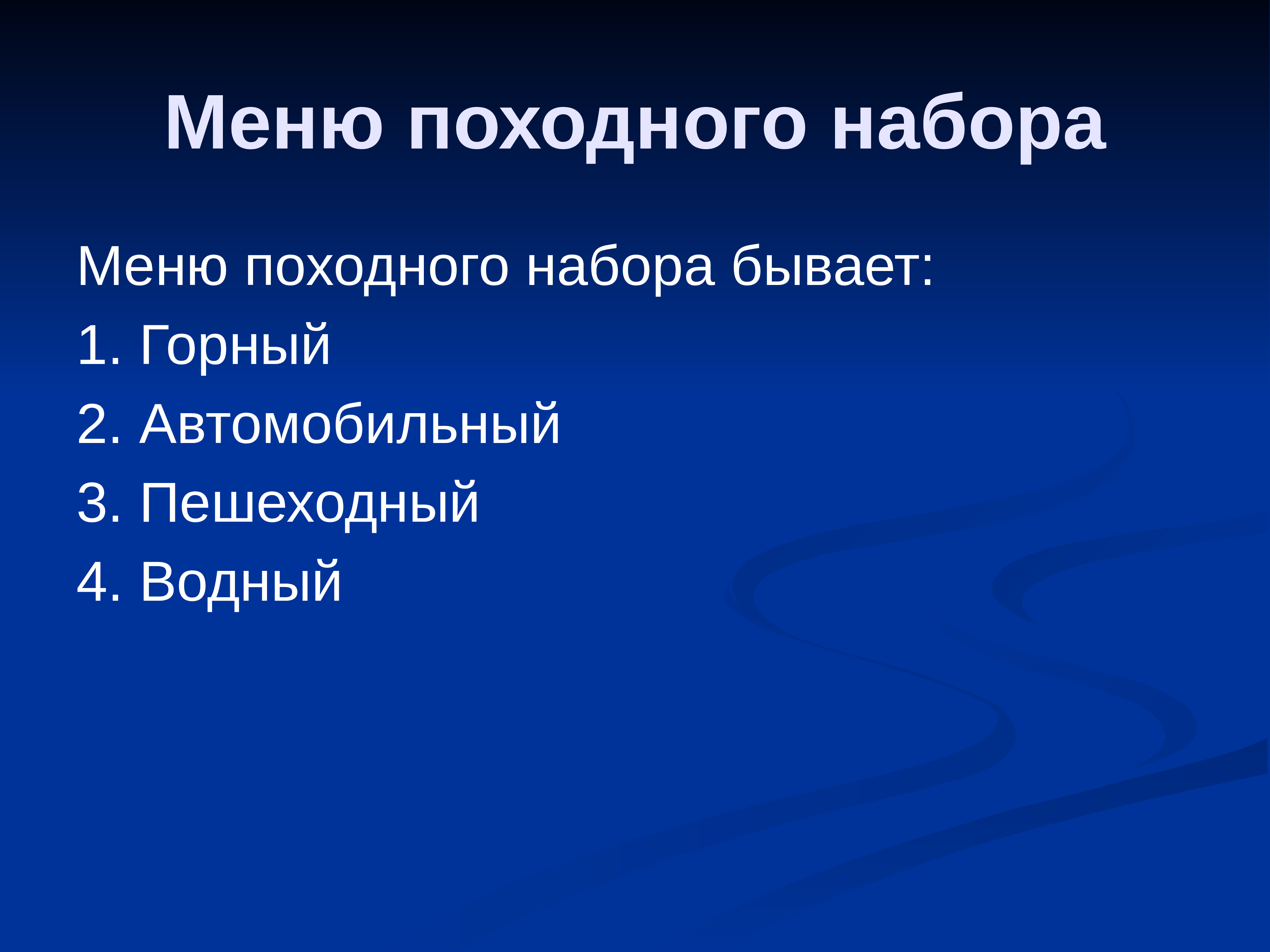 Меню походного набора

Меню походного набора бывает:

1. Горный

2. Автомобильный

3. Пешеходный

4. Водный